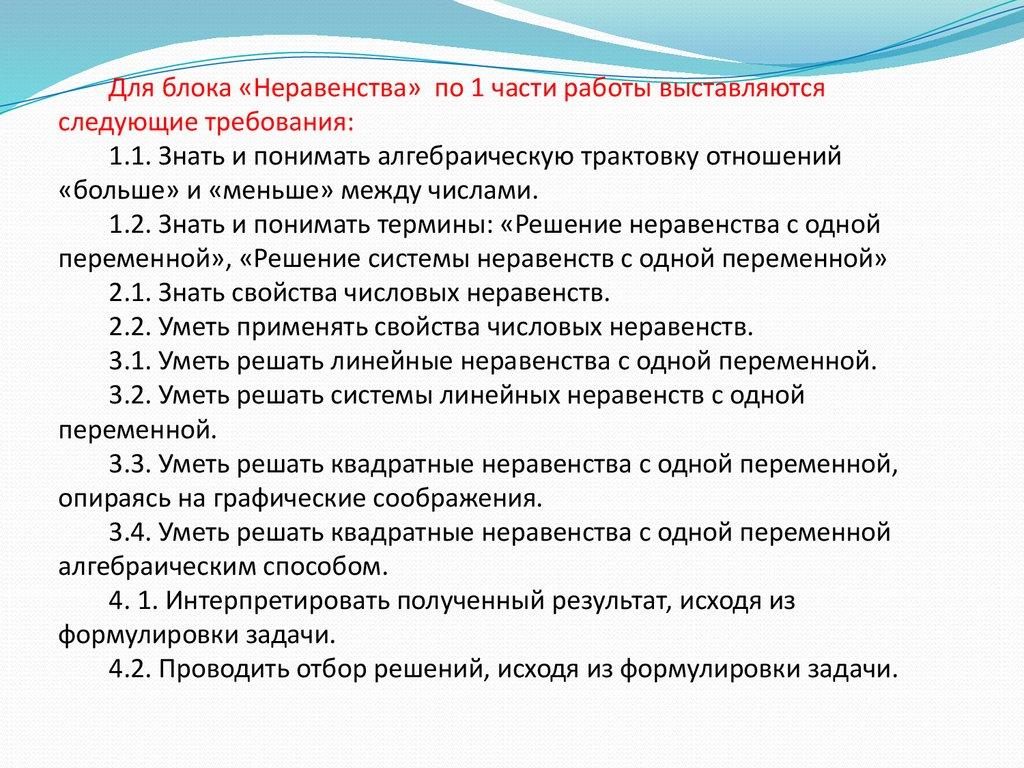 Для блока «Неравенства» по 1 части работы выставляются следующие требования:

1.1. Знать и понимать алгебраическую трактовку отношений «больше» и «меньше» между числами.

1.2. Знать и понимать термины: «Решение неравенства с одной переменной», «Решение системы неравенств с одной переменной»

2.1. Знать свойства числовых неравенств.

2.2. Уметь применять свойства числовых неравенств.

3.1. Уметь решать линейные неравенства с одной переменной.

3.2. Уметь решать системы линейных неравенств с одной переменной.

3.3. Уметь решать квадратные неравенства с одной переменной, опираясь на графические соображения.

3.4. Уметь решать квадратные неравенства с одной переменной алгебраическим способом.

4. 1. Интерпретировать полученный результат, исходя из формулировки задачи.

4.2. Проводить отбор решений, исходя из формулировки задачи.